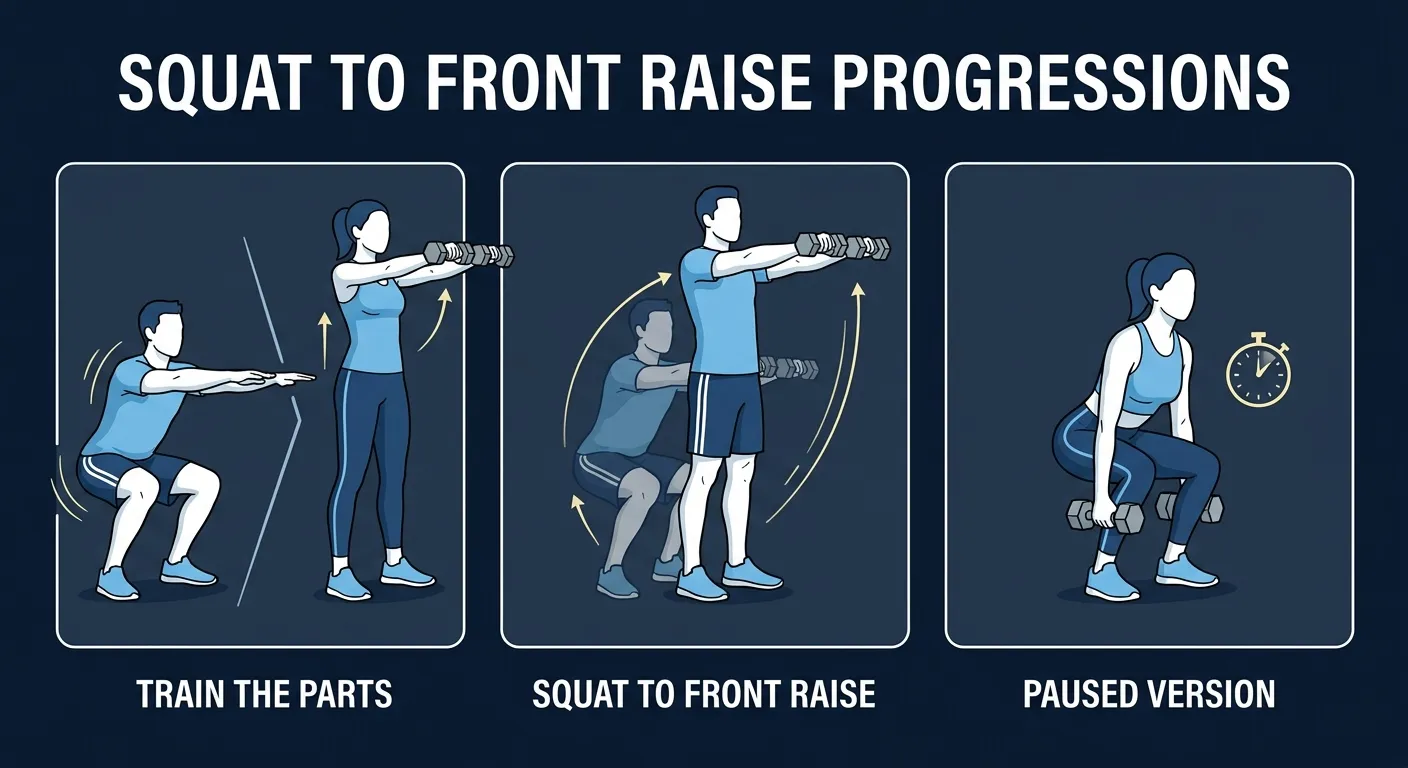 SQUAT TO FRONT RAISE PROGRESSIONS

TRAIN THE PARTS

SQUAT TO FRONT RAISE

PAUSED VERSION